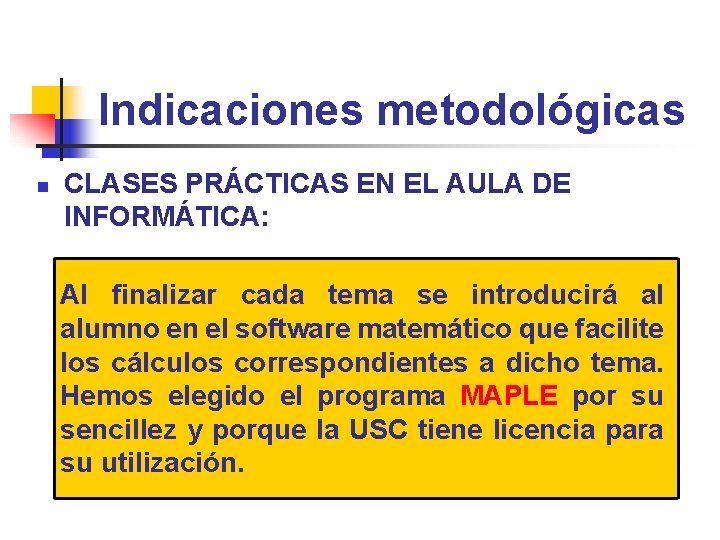 Indicaciones metodológicas

CLASES PRÁCTICAS EN EL AULA DE INFORMÁTICA:

Al finalizar cada tema se introducirá al alumno en el software matemático que facilite los cálculos correspondientes a dicho tema. Hemos elegido el programa MAPLE por su sencillez y porque la USC tiene licencia para su utilización.